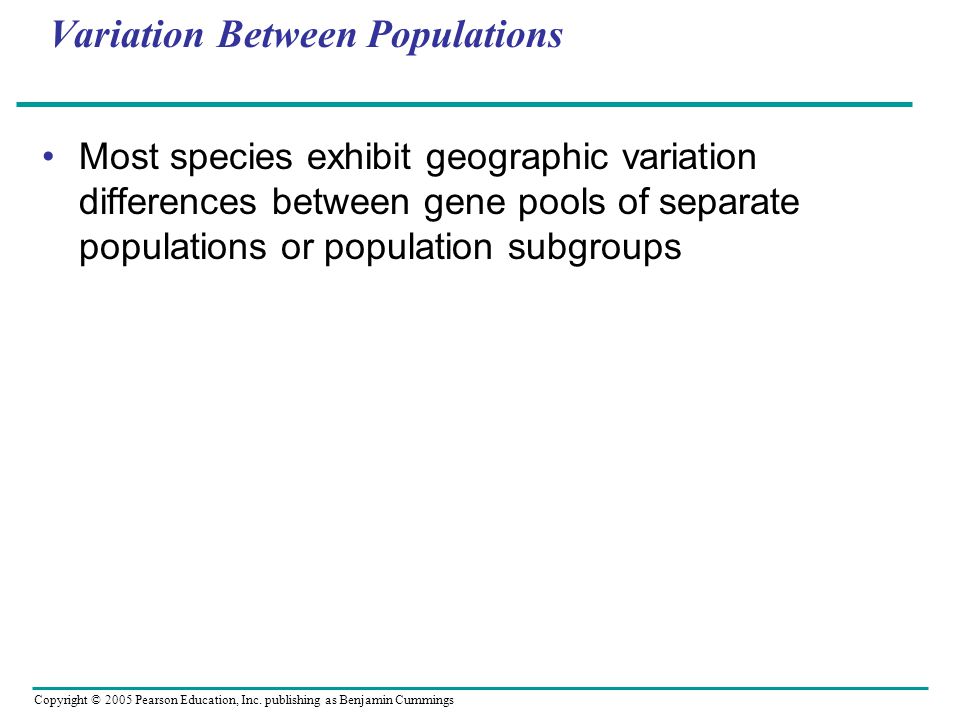 Variation Between Populations

• Most species exhibit geographic variation differences between gene pools of separate populations or population subgroups

Copyright © 2005 Pearson Education, Inc. publishing as Benjamin Cummings